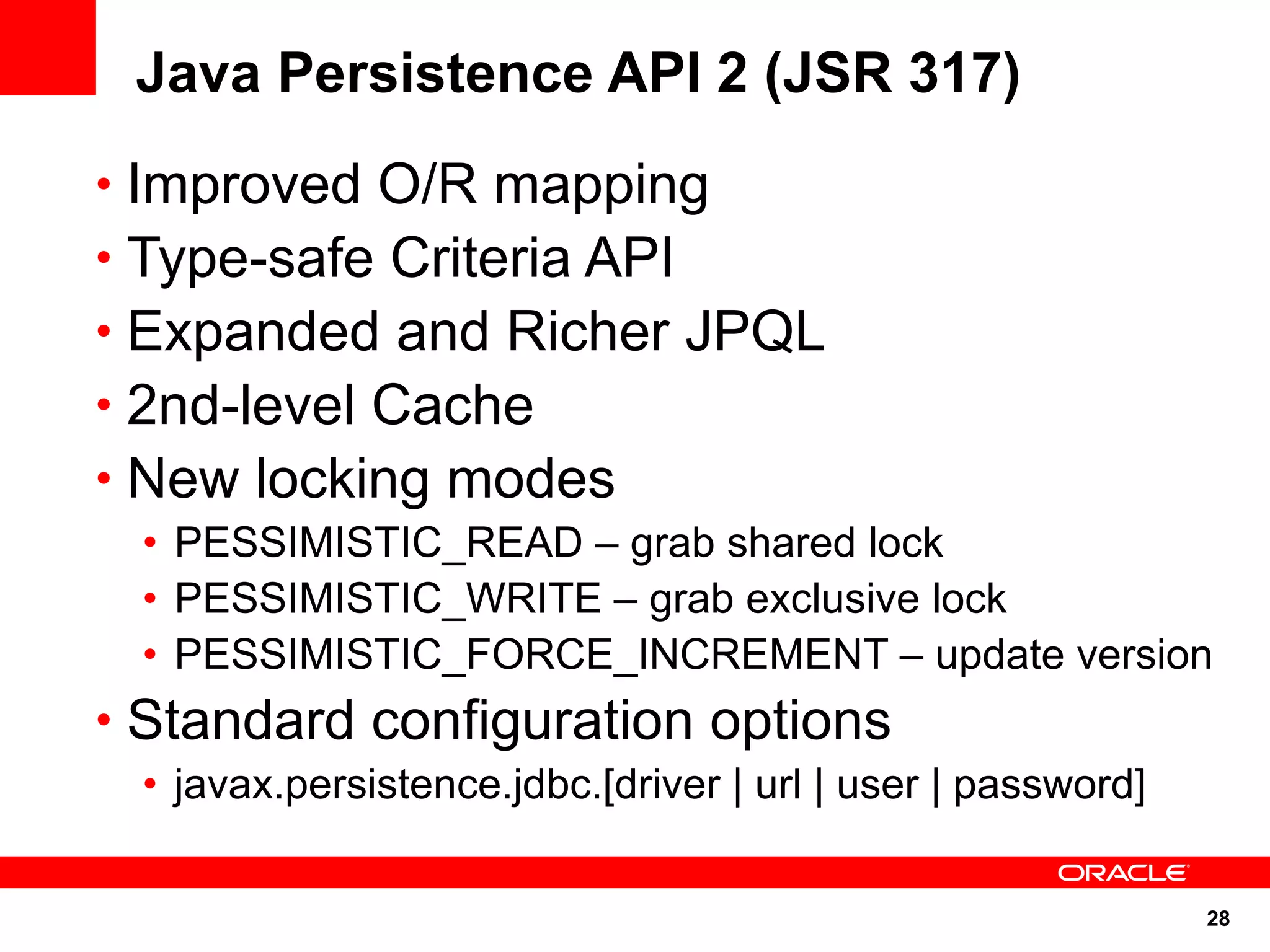 Java Persistence API 2 (JSR 317)

• Improved O/R mapping
• Type-safe Criteria API
• Expanded and Richer JPQL
• 2nd-level Cache
• New locking modes
  • PESSIMISTIC_READ – grab shared lock
  • PESSIMISTIC_WRITE – grab exclusive lock
  • PESSIMISTIC_FORCE_INCREMENT – update version
• Standard configuration options
  • javax.persistence.jdbc.[driver | url | user | password]

ORACLE

28